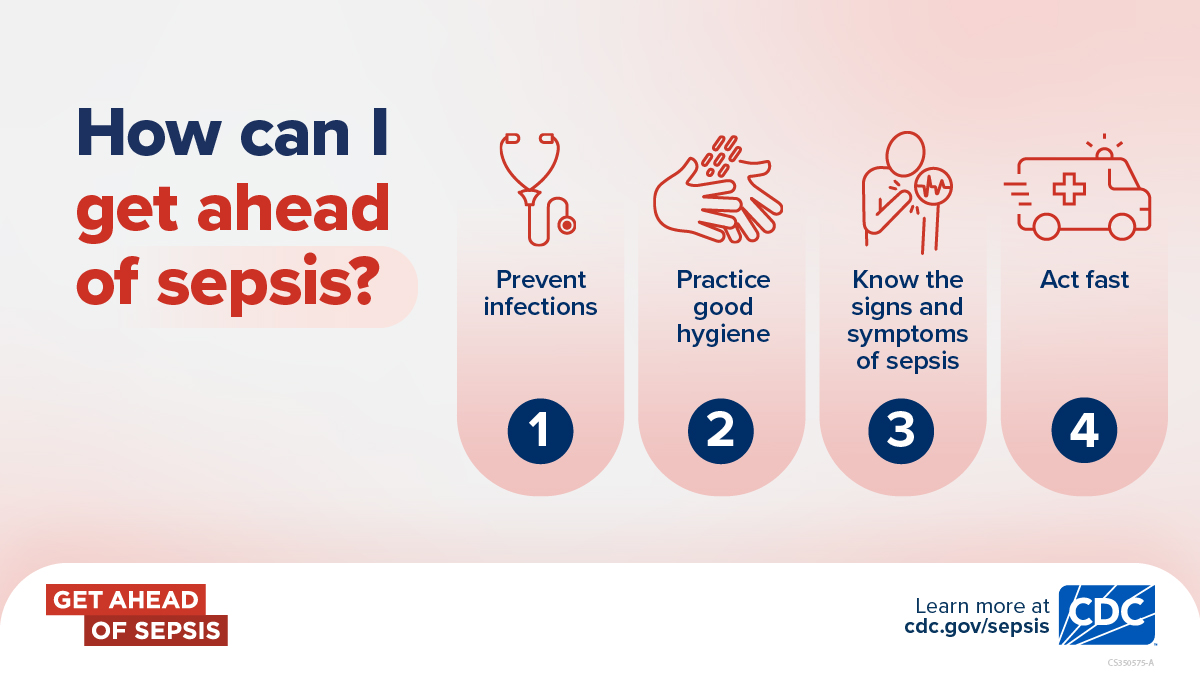 How can I get ahead of sepsis?

Prevent infections

1

Practice good hygiene

2

Know the signs and symptoms of sepsis

3

Act fast

4

GET AHEAD OF SEPSIS

Learn more at cdc.gov/sepsis

CDC

CS350575-A